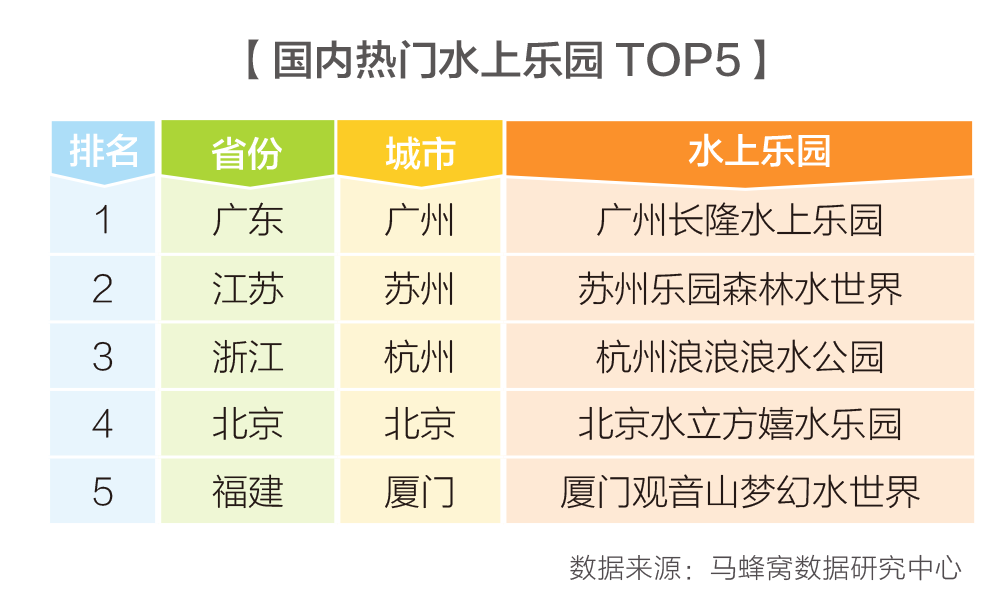 【 国内热门水上乐园 TOP5 】

| 排名 | 省份 | 城市 | 水上乐园 |
|---|---|---|---|
| 1 | 广东 | 广州 | 广州长隆水上乐园 |
| 2 | 江苏 | 苏州 | 苏州乐园森林水世界 |
| 3 | 浙江 | 杭州 | 杭州浪浪浪水公园 |
| 4 | 北京 | 北京 | 北京水立方嬉水乐园 |
| 5 | 福建 | 厦门 | 厦门观音山梦幻水世界 |

数据来源：马蜂窝数据研究中心